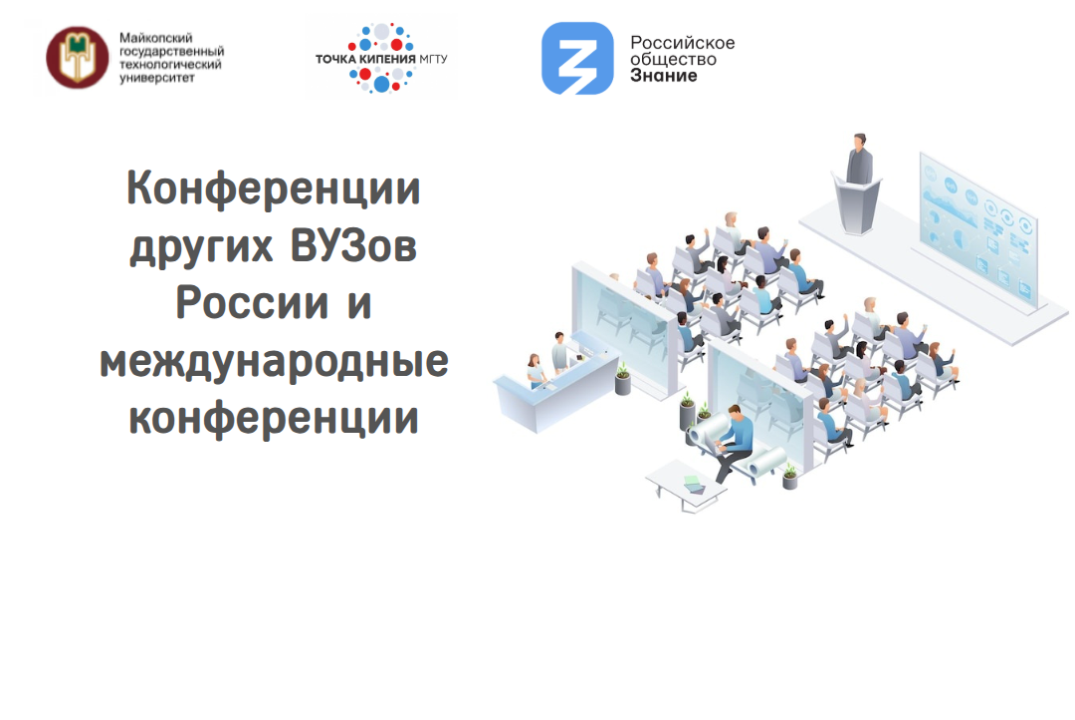 Майкопский государственный технологический университет

ТОЧКА КИПЕНИЯ МГТУ

Российское общество Знание

Конференции других ВУЗов России и международные конференции